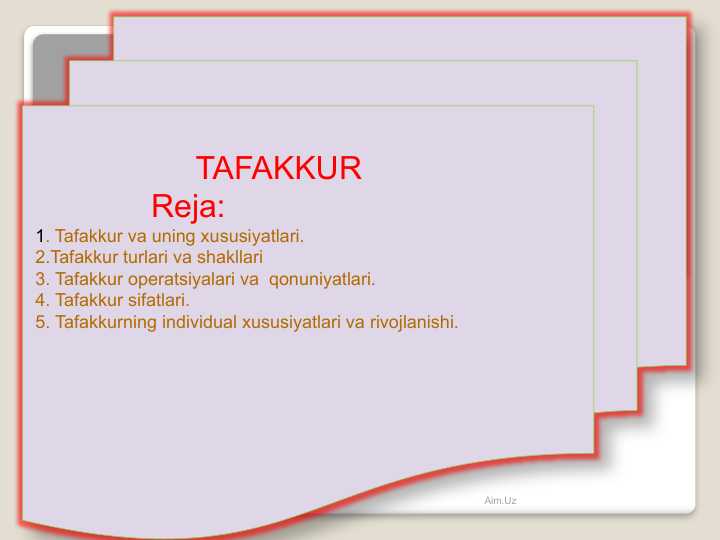 TAFAKKUR
Reja:

1. Tafakkur va uning xususiyatlari.
2.Tafakkur turlari va shakllari
3. Tafakkur operatsiyalari va  qonuniyatlari.
4. Tafakkur sifatlari.
5. Tafakkurning individual xususiyatlari va rivojlanishi.

Aim.Uz